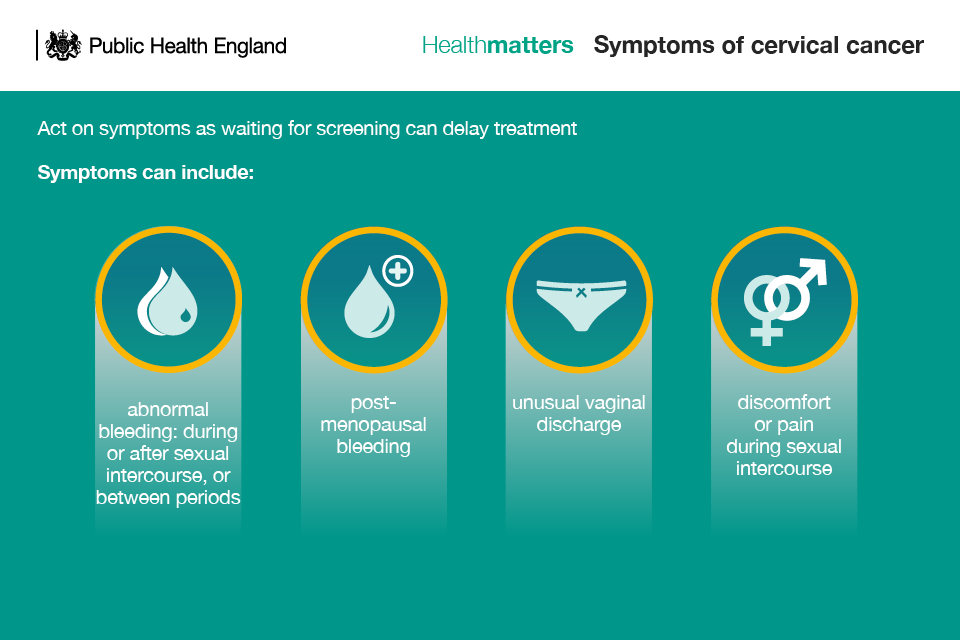 Public Health England

Healthmatters Symptoms of cervical cancer

Act on symptoms as waiting for screening can delay treatment

Symptoms can include:

abnormal bleeding: during or after sexual intercourse, or between periods

post-menopausal bleeding

unusual vaginal discharge

discomfort or pain during sexual intercourse